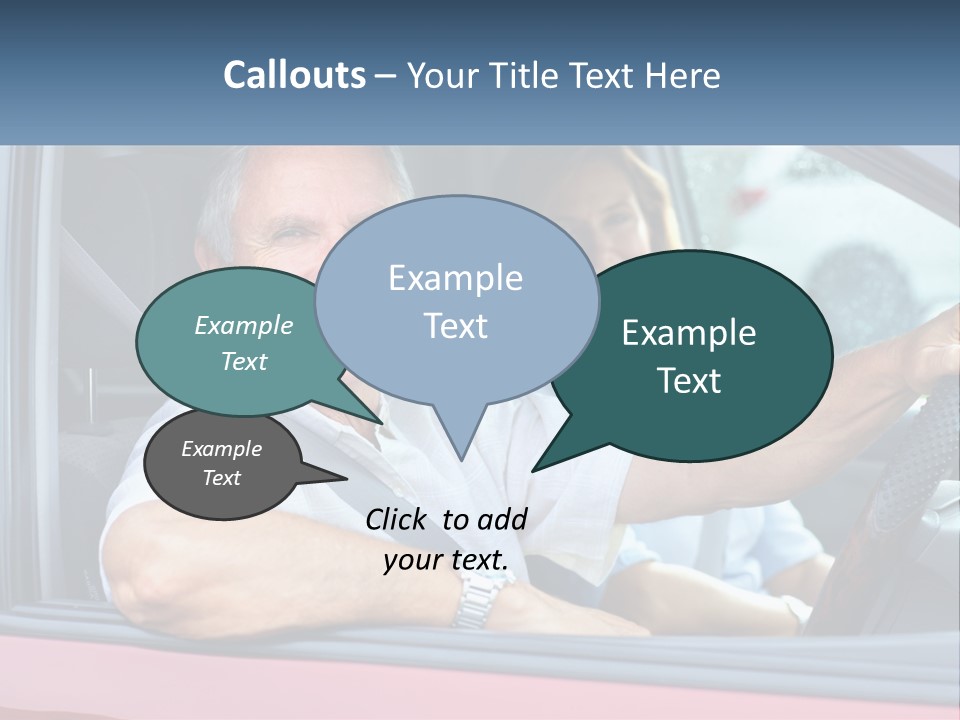 Callouts – Your Title Text Here

Example Text

Example Text

Example Text

Example Text

Click to add your text.